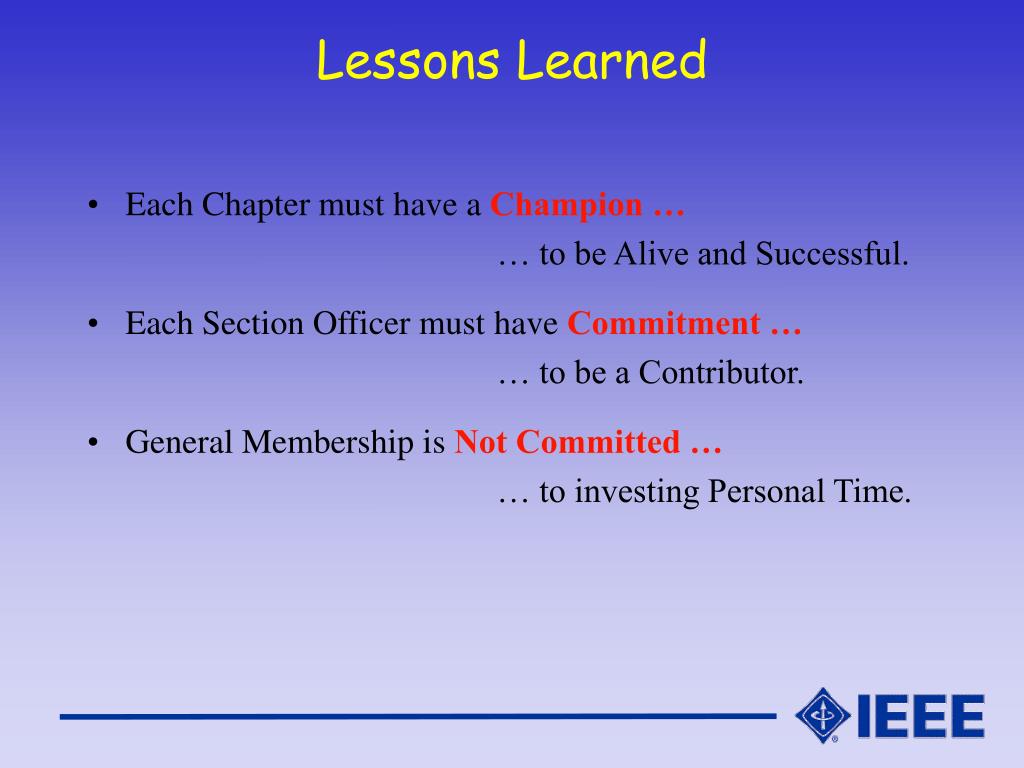 Lessons Learned

• Each Chapter must have a Champion …

… to be Alive and Successful.

• Each Section Officer must have Commitment …

… to be a Contributor.

• General Membership is Not Committed …

… to investing Personal Time.

IEEE